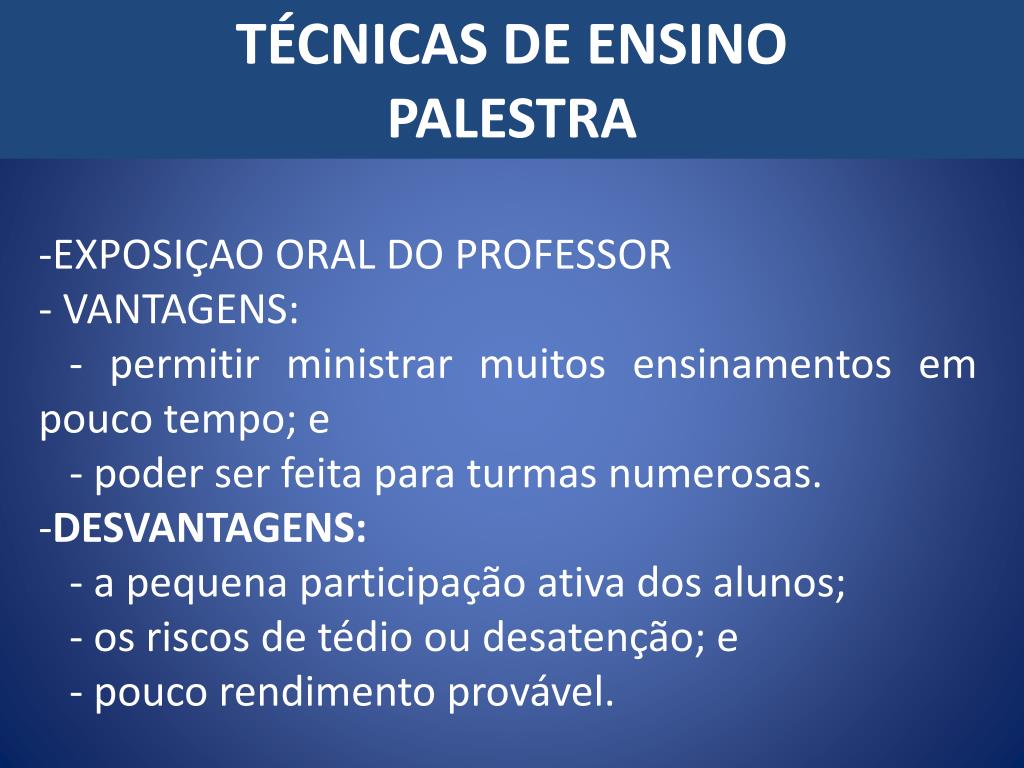 TÉCNICAS DE ENSINO
PALESTRA

-EXPOSIÇAO ORAL DO PROFESSOR
- VANTAGENS:
- permitir ministrar muitos ensinamentos em pouco tempo; e
- poder ser feita para turmas numerosas.
-DESVANTAGENS:
- a pequena participação ativa dos alunos;
- os riscos de tédio ou desatenção; e
- pouco rendimento provável.